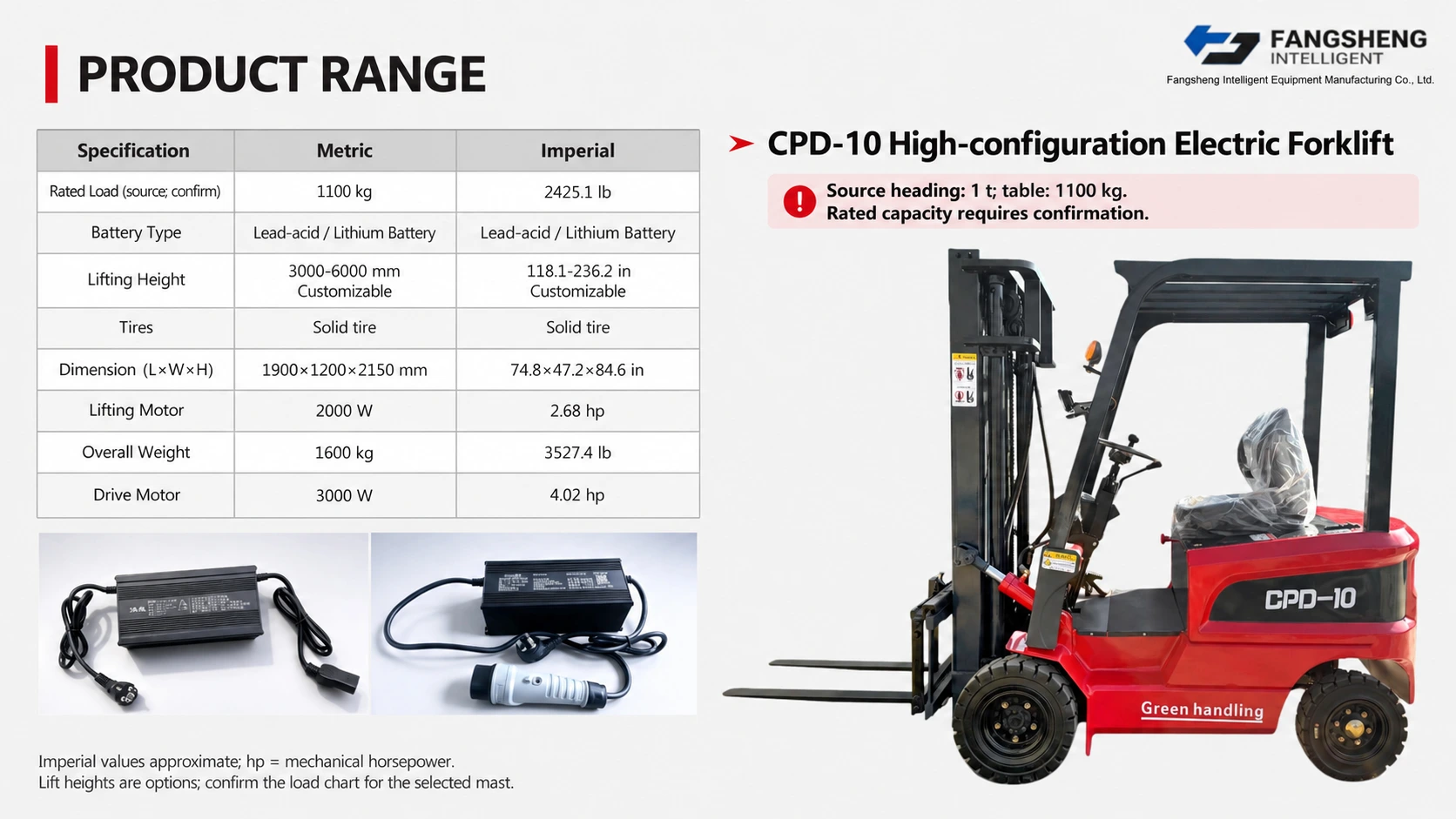 PRODUCT RANGE

FANGSHENG
INTELLIGENT
Fangsheng Intelligent Equipment Manufacturing Co., Ltd.

| Specification | Metric | Imperial |
|---|---|---|
| Rated Load (source; confirm) | 1100 kg | 2425.1 lb |
| Battery Type | Lead-acid / Lithium Battery | Lead-acid / Lithium Battery |
| Lifting Height | 3000-6000 mm Customizable | 118.1-236.2 in Customizable |
| Tires | Solid tire | Solid tire |
| Dimension (L×W×H) | 1900×1200×2150 mm | 74.8×47.2×84.6 in |
| Lifting Motor | 2000 W | 2.68 hp |
| Overall Weight | 1600 kg | 3527.4 lb |
| Drive Motor | 3000 W | 4.02 hp |

Imperial values approximate; hp = mechanical horsepower.
Lift heights are options; confirm the load chart for the selected mast.

CPD-10 High-configuration Electric Forklift

Source heading: 1 t; table: 1100 kg.
Rated capacity requires confirmation.

CPD-10
Green handling